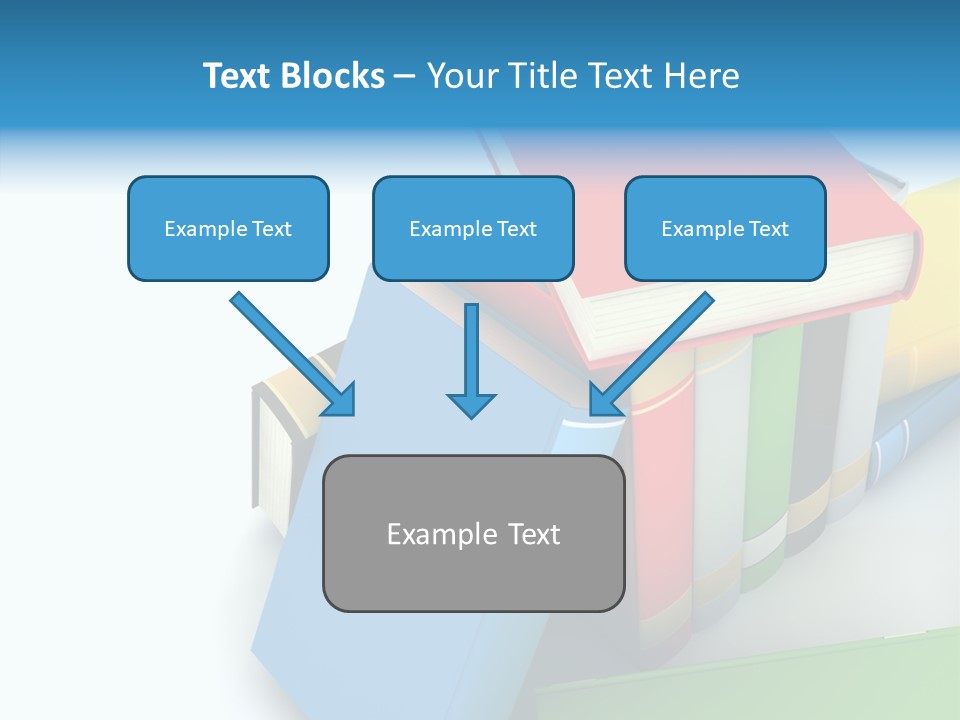 Text Blocks – Your Title Text Here

Example Text

Example Text

Example Text

Example Text